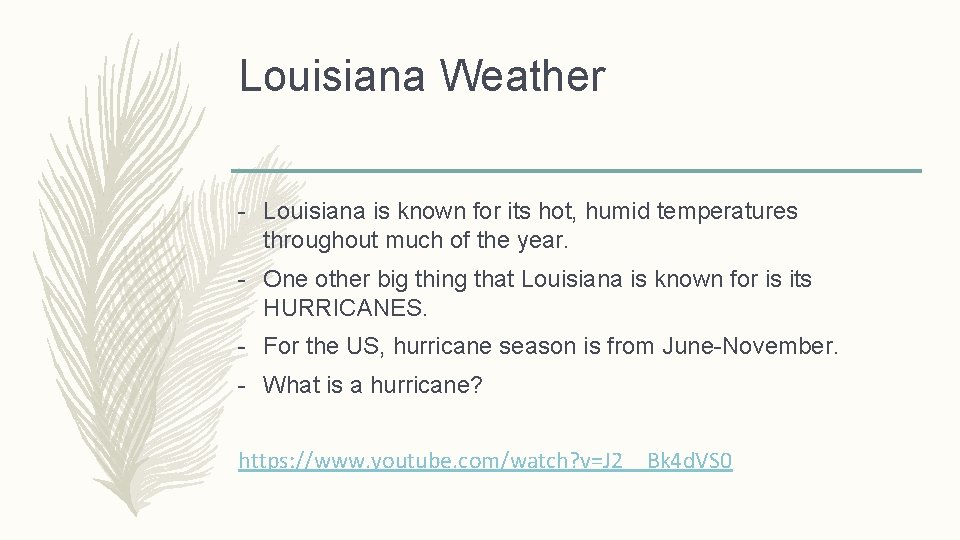 Louisiana Weather

- Louisiana is known for its hot, humid temperatures throughout much of the year.
- One other big thing that Louisiana is known for is its HURRICANES.
- For the US, hurricane season is from June-November.
- What is a hurricane?

https://www.youtube.com/watch?v=J2__Bk4dVS0